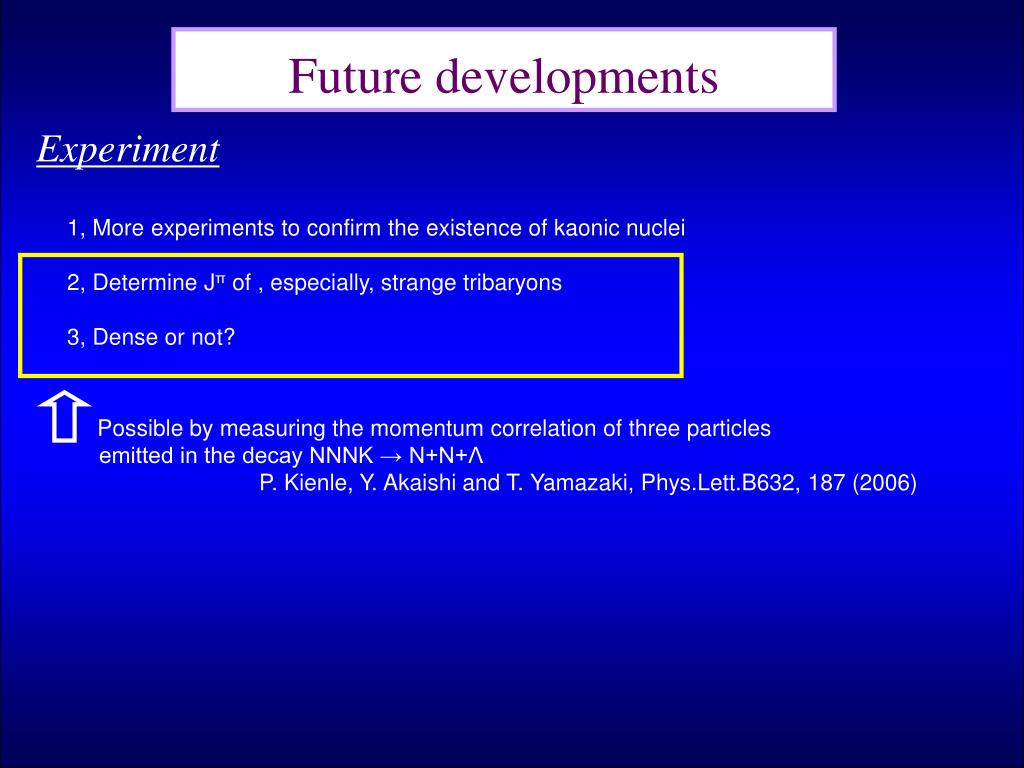 Future developments

Experiment

1, More experiments to confirm the existence of kaonic nuclei

2, Determine $J^{\pi}$ of , especially, strange tribaryons

3, Dense or not?

Possible by measuring the momentum correlation of three particles emitted in the decay NNNK → N+N+Λ

P. Kienle, Y. Akaishi and T. Yamazaki, Phys.Lett.B632, 187 (2006)